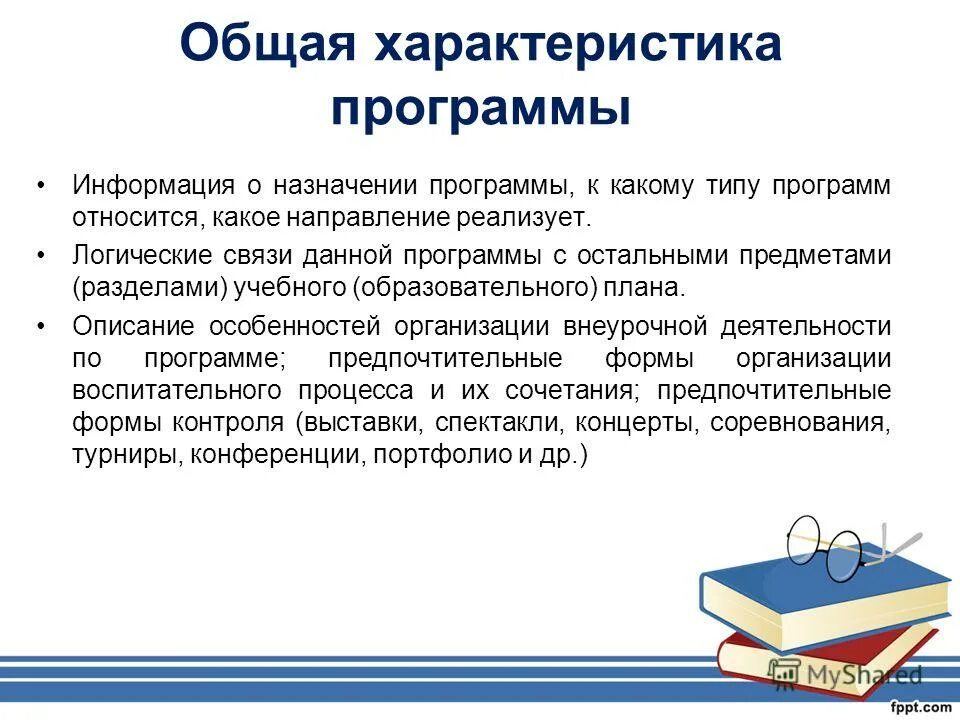 Общая характеристика программы

• Информация о назначении программы, к какому типу программ относится, какое направление реализует.

• Логические связи данной программы с остальными предметами (разделами) учебного (образовательного) плана.

• Описание особенностей организации внеурочной деятельности по программе; предпочтительные формы организации воспитательного процесса и их сочетания; предпочтительные формы контроля (выставки, спектакли, концерты, соревнования, турниры, конференции, портфолио и др.)

MyShared

fppt.com